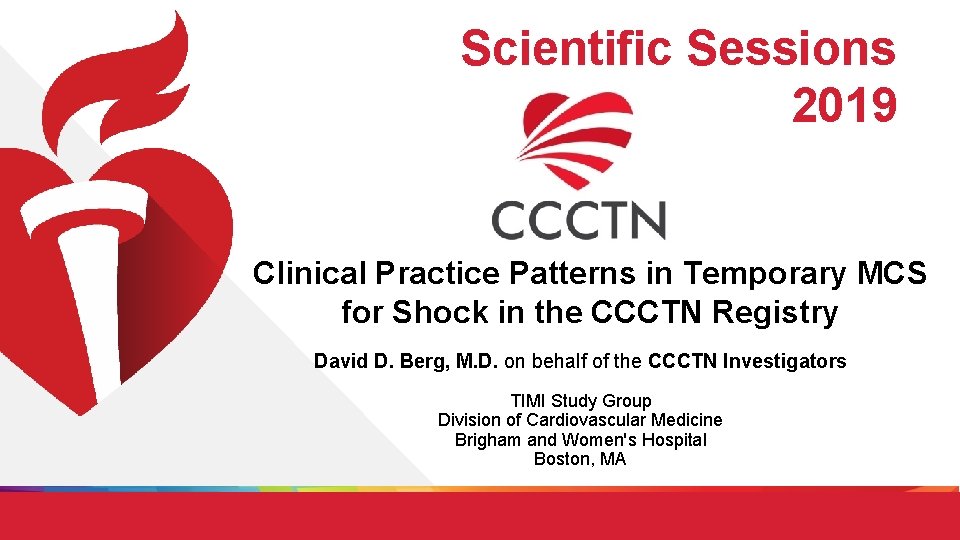 Scientific Sessions 2019

CCCTN

Clinical Practice Patterns in Temporary MCS for Shock in the CCCTN Registry

David D. Berg, M.D. on behalf of the CCCTN Investigators

TIMI Study Group
Division of Cardiovascular Medicine
Brigham and Women's Hospital
Boston, MA